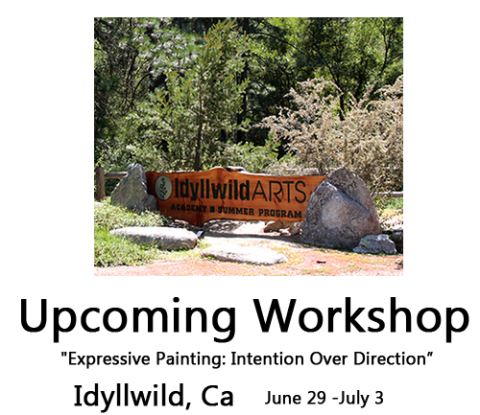 IdyllwildARTS
ACADEMY ■ SUMMER PROGRAM

Upcoming Workshop

"Expressive Painting: Intention Over Direction"

Idyllwild, Ca June 29 -July 3